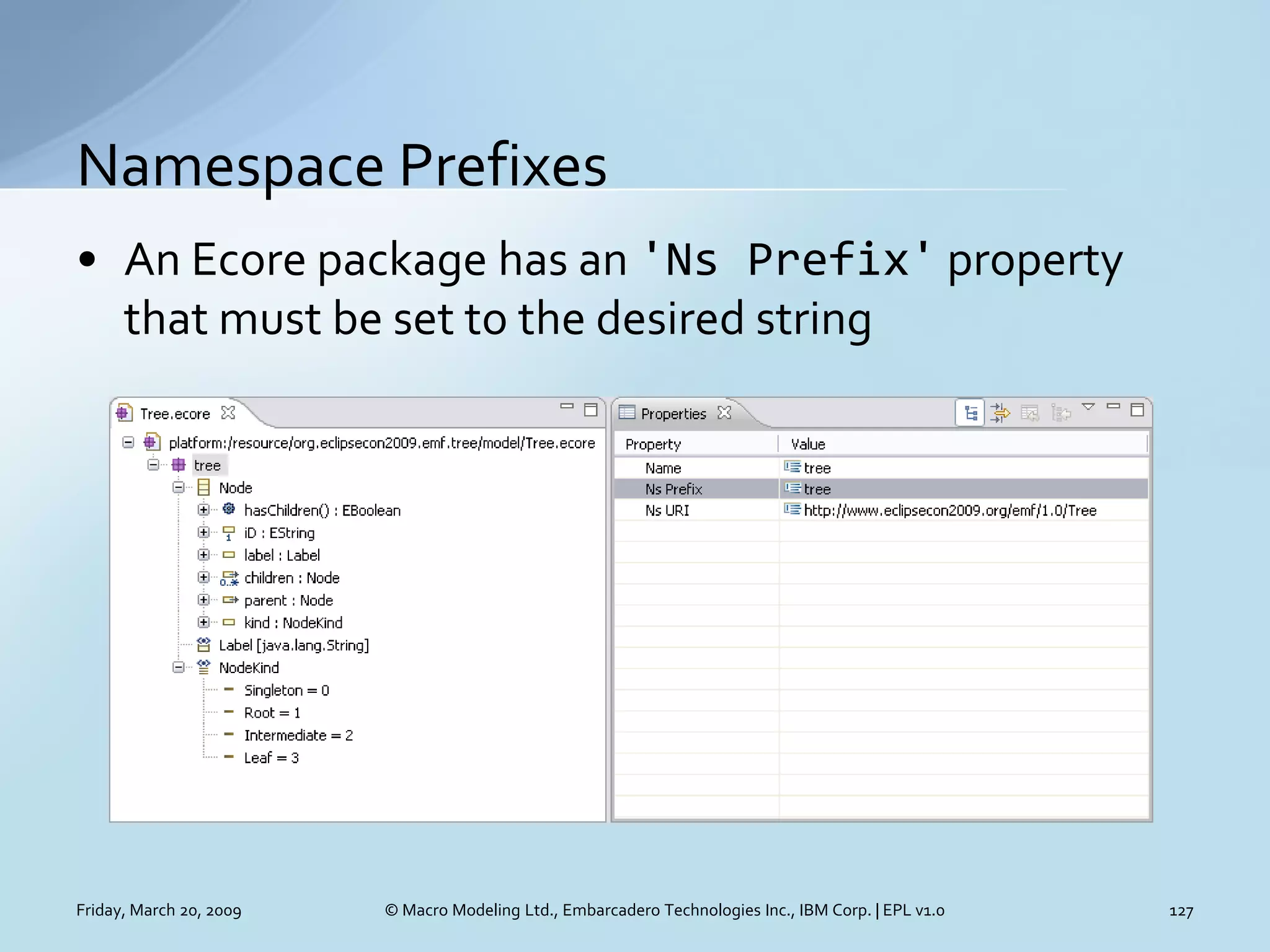 Namespace Prefixes

• An Ecore package has an 'Ns Prefix' property that must be set to the desired string

Tree.ecore

platform:/resource/org.eclipsecon2009.emf.tree/model/Tree.ecore
tree
Node
hasChildren() : EBoolean
iD : EString
label : Label
children : Node
parent : Node
kind : NodeKind
Label [java.lang.String]
NodeKind
Singleton = 0
Root = 1
Intermediate = 2
Leaf = 3

Properties

| Property | Value |
|---|---|
| Name | tree |
| Ns Prefix | tree |
| Ns URI | http://www.eclipsecon2009.org/emf/1.0/Tree |

Friday, March 20, 2009 © Macro Modeling Ltd., Embarcadero Technologies Inc., IBM Corp. | EPL v1.0 127